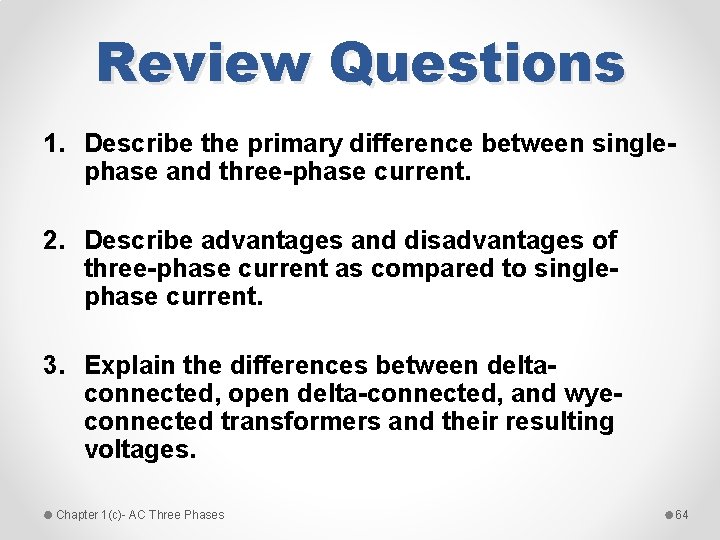 Review Questions

1. Describe the primary difference between single-phase and three-phase current.

2. Describe advantages and disadvantages of three-phase current as compared to single-phase current.

3. Explain the differences between delta-connected, open delta-connected, and wye-connected transformers and their resulting voltages.

Chapter 1(c)- AC Three Phases

64